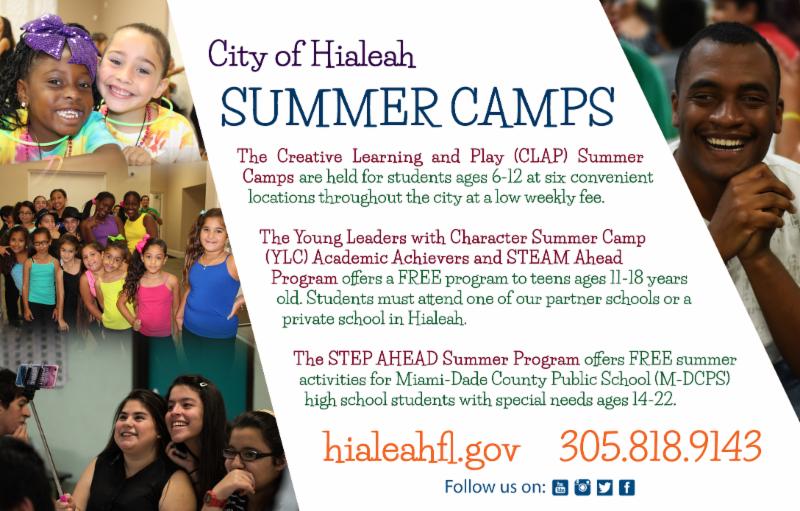 City of Hialeah
SUMMER CAMPS

The Creative Learning and Play (CLAP) Summer Camps are held for students ages 6-12 at six convenient locations throughout the city at a low weekly fee.

The Young Leaders with Character Summer Camp (YLC) Academic Achievers and STEAM Ahead Program offers a FREE program to teens ages 11-18 years old. Students must attend one of our partner schools or a private school in Hialeah.

The STEP AHEAD Summer Program offers FREE summer activities for Miami-Dade County Public School (M-DCPS) high school students with special needs ages 14-22.

hialeahfl.gov 305.818.9143

Follow us on: